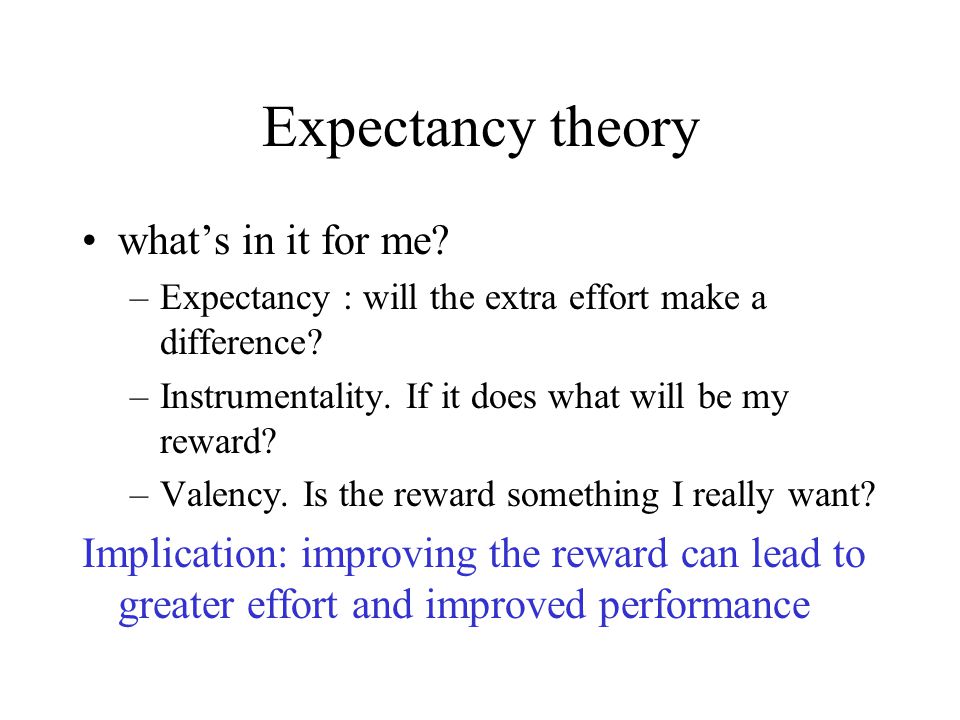 Expectancy theory

• what’s in it for me?
– Expectancy : will the extra effort make a difference?
– Instrumentality. If it does what will be my reward?
– Valency. Is the reward something I really want?

Implication: improving the reward can lead to greater effort and improved performance